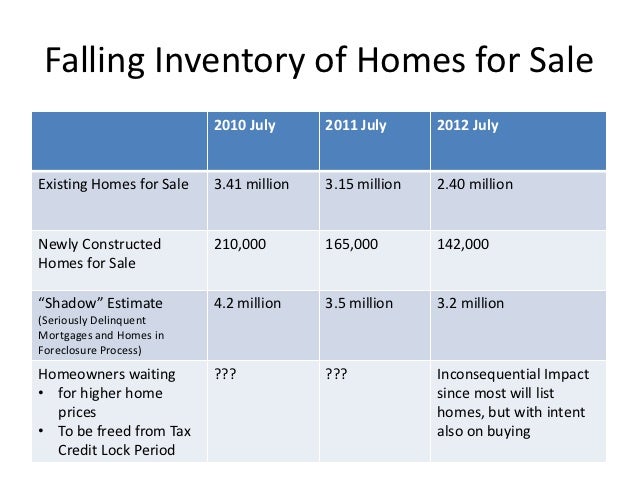 Falling Inventory of Homes for Sale

| | 2010 July | 2011 July | 2012 July |
|---|---|---|---|
| Existing Homes for Sale | 3.41 million | 3.15 million | 2.40 million |
| Newly Constructed Homes for Sale | 210,000 | 165,000 | 142,000 |
| “Shadow” Estimate (Seriously Delinquent Mortgages and Homes in Foreclosure Process) | 4.2 million | 3.5 million | 3.2 million |
| Homeowners waiting • for higher home prices • To be freed from Tax Credit Lock Period | ??? | ??? | Inconsequential Impact since most will list homes, but with intent also on buying |